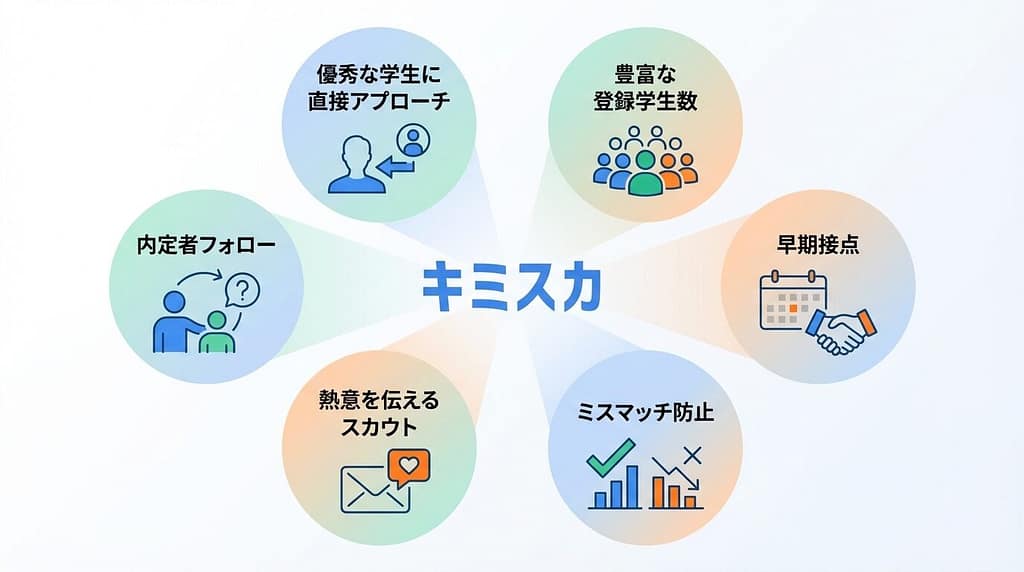 優秀な学生に直接アプローチ

豊富な登録学生数

内定者フォロー

キミスカ

早期接点

熱意を伝えるスカウト

ミスマッチ防止